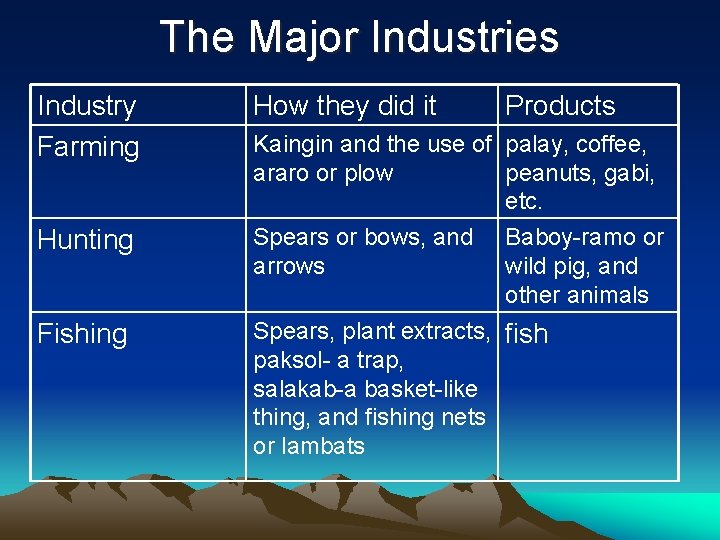 The Major Industries

| Industry | How they did it | Products |
|---|---|---|
| Farming | Kaingin and the use of araro or plow | palay, coffee, peanuts, gabi, etc. |
| Hunting | Spears or bows, and arrows | Baboy-ramo or wild pig, and other animals |
| Fishing | Spears, plant extracts, paksol- a trap, salakab-a basket-like thing, and fishing nets or lambats | fish |